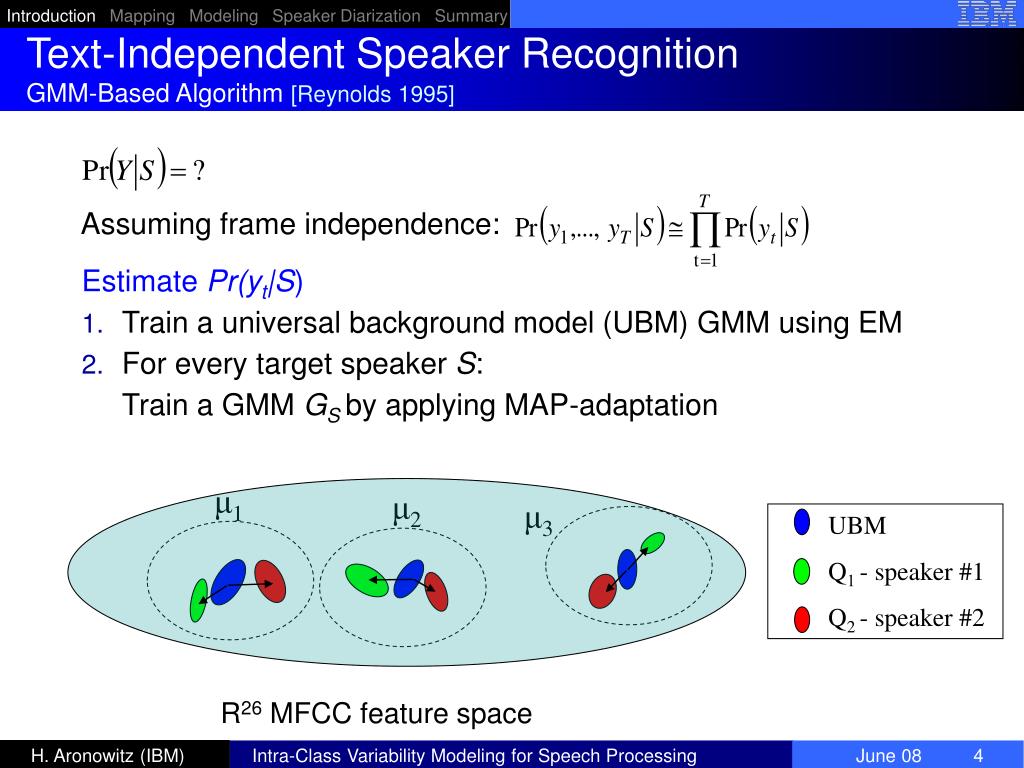 Introduction Mapping Modeling Speaker Diarization Summary

IBM

Text-Independent Speaker Recognition
GMM-Based Algorithm [Reynolds 1995]

$\Pr(Y|S) = ?$

Assuming frame independence: $\Pr(y_1,..., y_T|S) \cong \prod_{t=1}^{T} \Pr(y_t|S)$

Estimate $Pr(y_t|S)$

1. Train a universal background model (UBM) GMM using EM
2. For every target speaker $S$:
Train a GMM $G_S$ by applying MAP-adaptation

$\mu_1$ $\mu_2$ $\mu_3$

UBM
$Q_1$ - speaker #1
$Q_2$ - speaker #2

$R^{26}$ MFCC feature space

H. Aronowitz (IBM) Intra-Class Variability Modeling for Speech Processing June 08 4